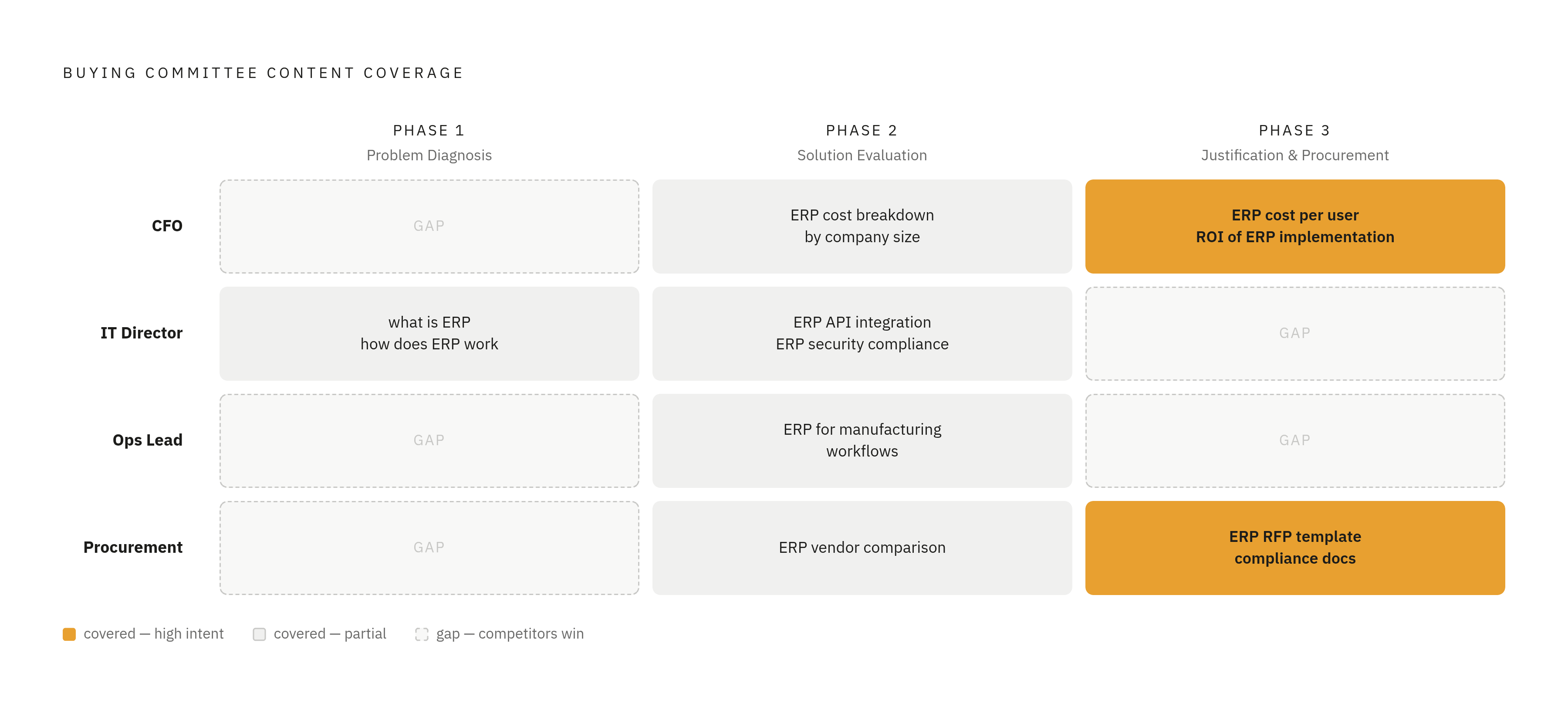 BUYING COMMITTEE CONTENT COVERAGE

| | PHASE 1 Problem Diagnosis | PHASE 2 Solution Evaluation | PHASE 3 Justification & Procurement |
|---|---|---|---|
| CFO | GAP | ERP cost breakdown by company size | ERP cost per user ROI of ERP implementation |
| IT Director | what is ERP how does ERP work | ERP API integration ERP security compliance | GAP |
| Ops Lead | GAP | ERP for manufacturing workflows | GAP |
| Procurement | GAP | ERP vendor comparison | ERP RFP template compliance docs |

covered — high intent covered — partial gap — competitors win